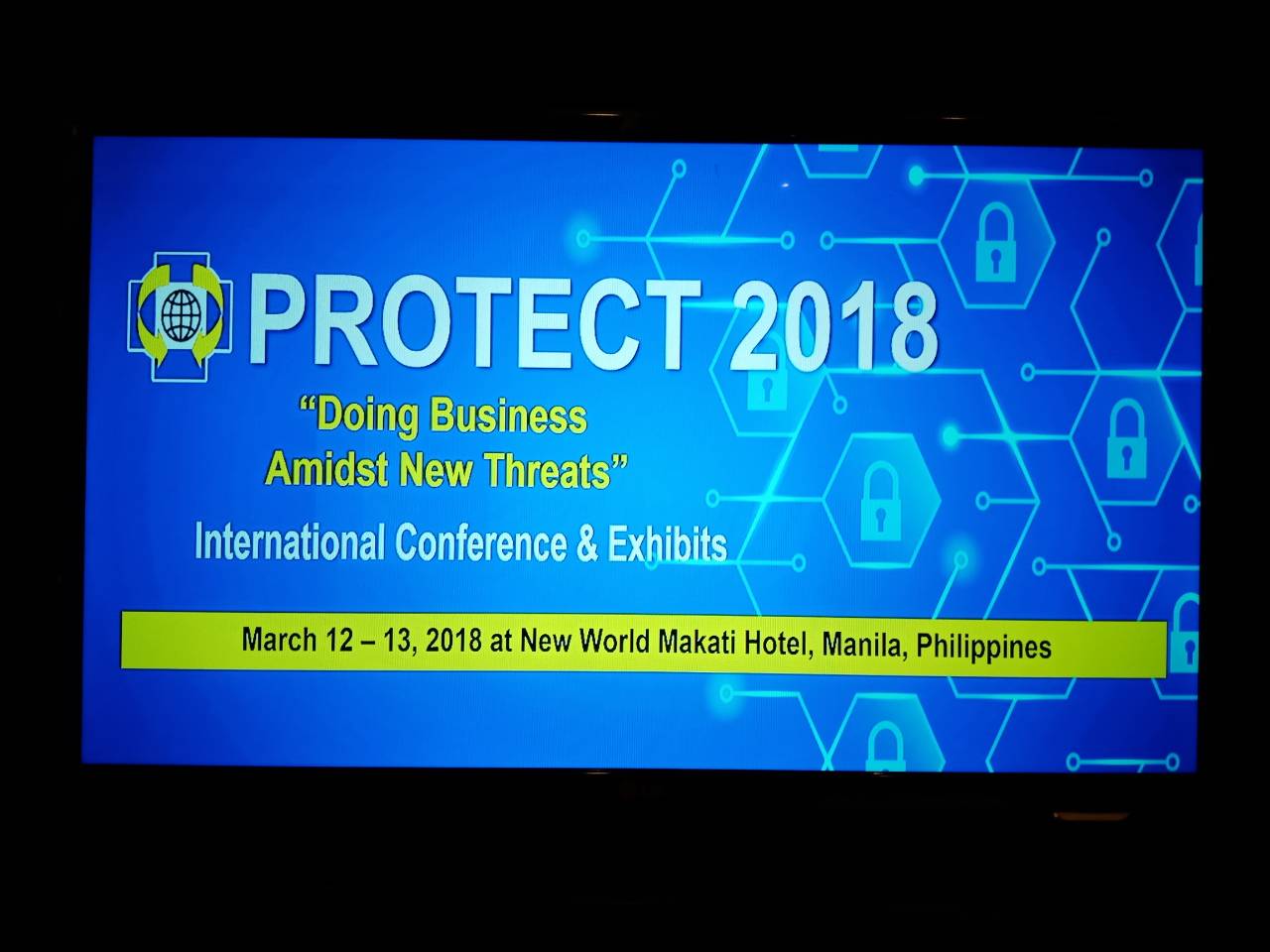 PROTECT 2018

"Doing Business Amidst New Threats"

International Conference & Exhibits

March 12 – 13, 2018 at New World Makati Hotel, Manila, Philippines